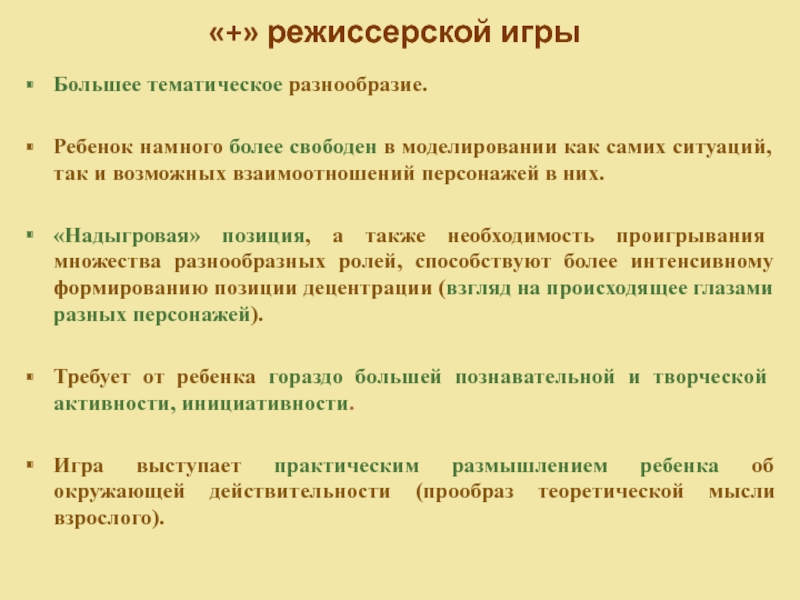 «+» режиссерской игры

Большее тематическое разнообразие.

Ребенок намного более свободен в моделировании как самих ситуаций, так и возможных взаимоотношений персонажей в них.

«Надыгровая» позиция, а также необходимость проигрывания множества разнообразных ролей, способствуют более интенсивному формированию позиции децентрации (взгляд на происходящее глазами разных персонажей).

Требует от ребенка гораздо большей познавательной и творческой активности, инициативности.

Игра выступает практическим размышлением ребенка об окружающей действительности (прообраз теоретической мысли взрослого).